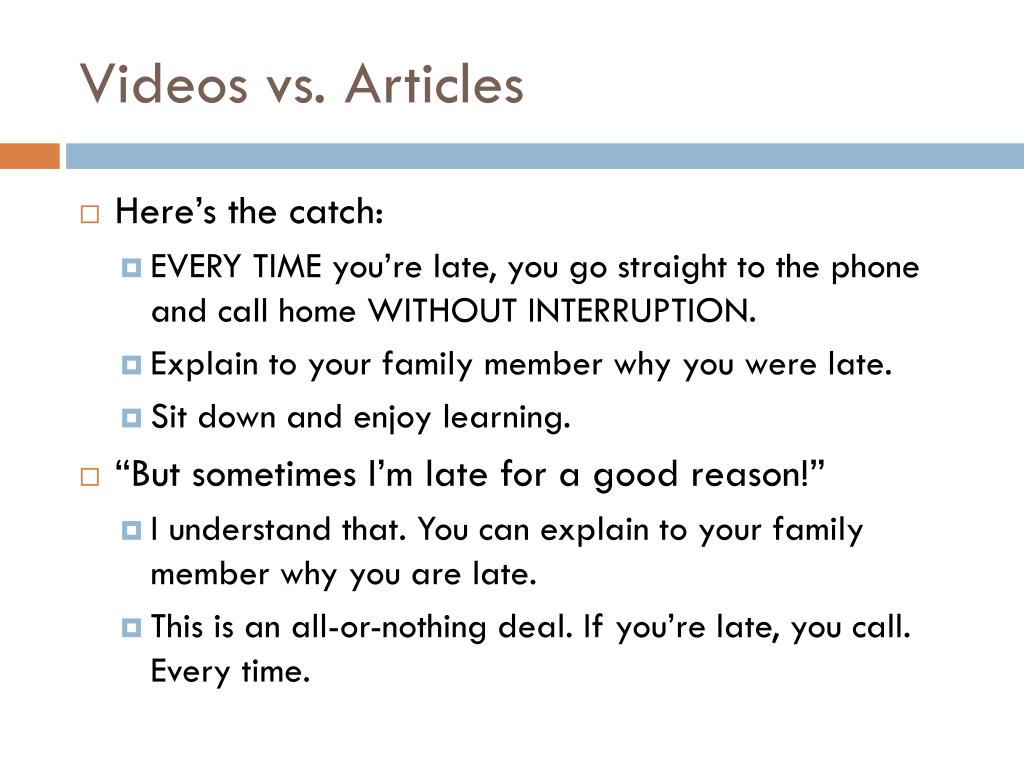 Videos vs. Articles

Here’s the catch:

EVERY TIME you’re late, you go straight to the phone and call home WITHOUT INTERRUPTION.

Explain to your family member why you were late.

Sit down and enjoy learning.

“But sometimes I’m late for a good reason!”

I understand that. You can explain to your family member why you are late.

This is an all-or-nothing deal. If you’re late, you call. Every time.